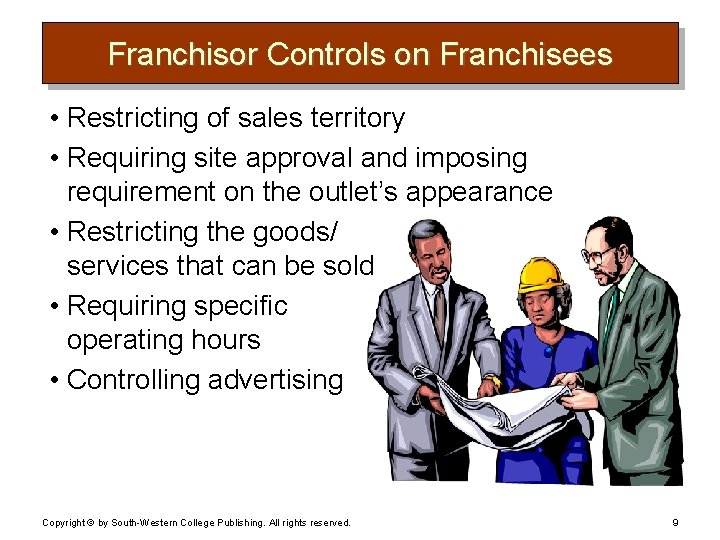 Franchisor Controls on Franchisees

• Restricting of sales territory
• Requiring site approval and imposing requirement on the outlet's appearance
• Restricting the goods/ services that can be sold
• Requiring specific operating hours
• Controlling advertising

Copyright © by South-Western College Publishing. All rights reserved.

9